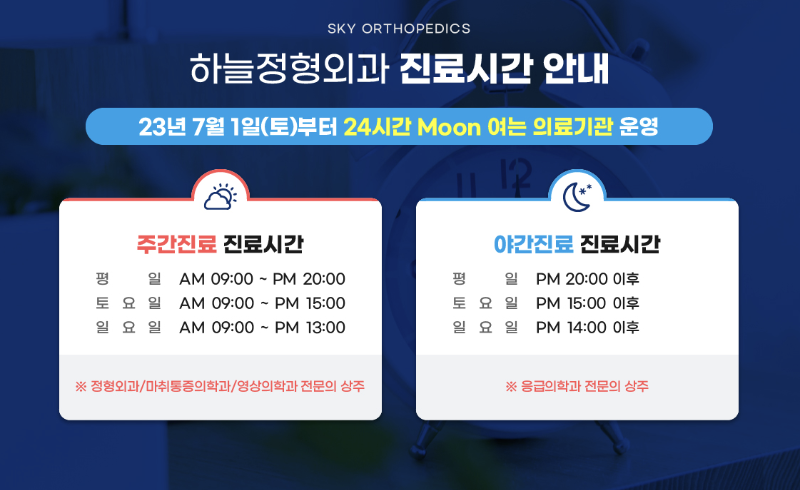 SKY ORTHOPEDICS

하늘정형외과 진료시간 안내

23년 7월 1일(토)부터 24시간 Moon 여는 의료기관 운영

주간진료 진료시간

평 일 AM 09:00 ~ PM 20:00
토 요 일 AM 09:00 ~ PM 15:00
일 요 일 AM 09:00 ~ PM 13:00

※ 정형외과/마취통증의학과/영상의학과 전문의 상주

야간진료 진료시간

평 일 PM 20:00 이후
토 요 일 PM 15:00 이후
일 요 일 PM 14:00 이후

※ 응급의학과 전문의 상주